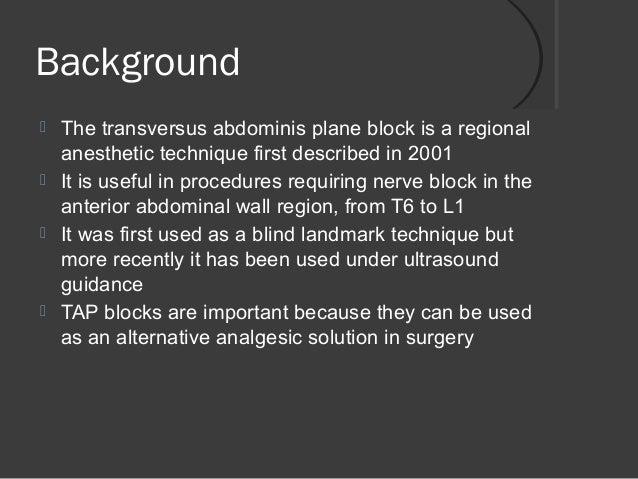 Background

 The transversus abdominis plane block is a regional anesthetic technique first described in 2001
 It is useful in procedures requiring nerve block in the anterior abdominal wall region, from T6 to L1
 It was first used as a blind landmark technique but more recently it has been used under ultrasound guidance
 TAP blocks are important because they can be used as an alternative analgesic solution in surgery